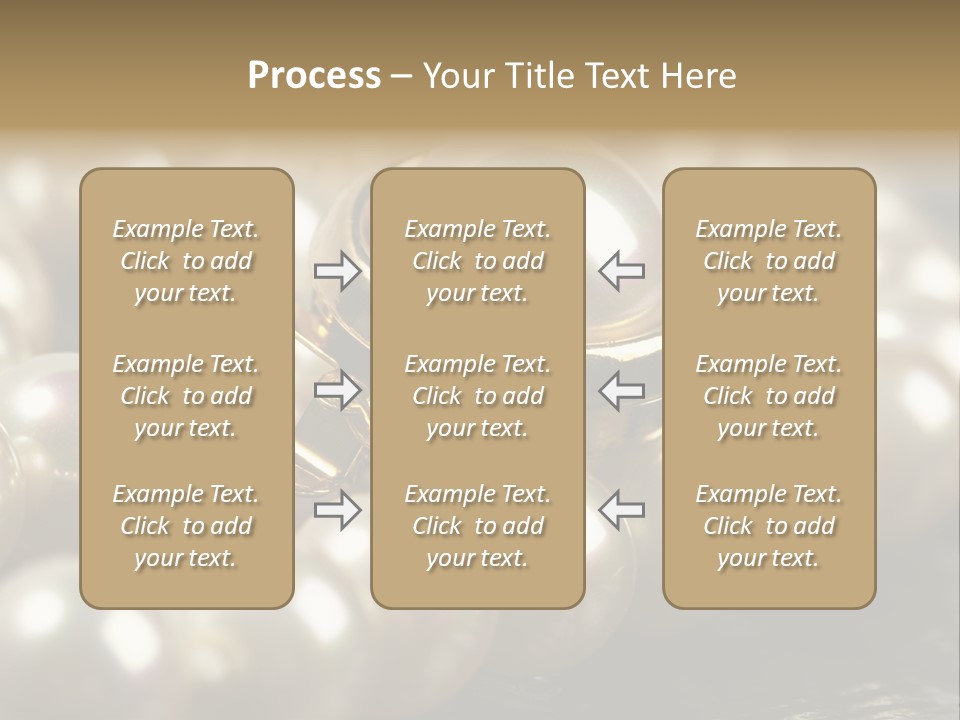 Process – Your Title Text Here

Example Text. Click to add your text.

Example Text. Click to add your text.

Example Text. Click to add your text.

Example Text. Click to add your text.

Example Text. Click to add your text.

Example Text. Click to add your text.

Example Text. Click to add your text.

Example Text. Click to add your text.

Example Text. Click to add your text.